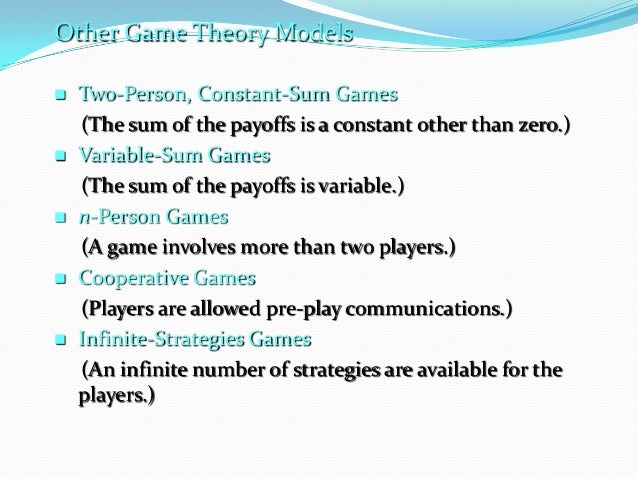 Other Game Theory Models

Two-Person, Constant-Sum Games

(The sum of the payoffs is a constant other than zero.)

Variable-Sum Games

(The sum of the payoffs is variable.)

$n$-Person Games

(A game involves more than two players.)

Cooperative Games

(Players are allowed pre-play communications.)

Infinite-Strategies Games

(An infinite number of strategies are available for the players.)